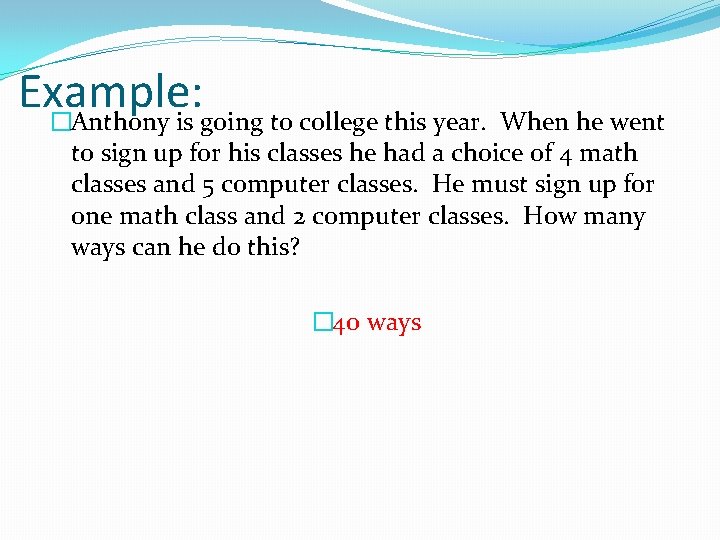 Example:

Anthony is going to college this year. When he went to sign up for his classes he had a choice of 4 math classes and 5 computer classes. He must sign up for one math class and 2 computer classes. How many ways can he do this?

40 ways